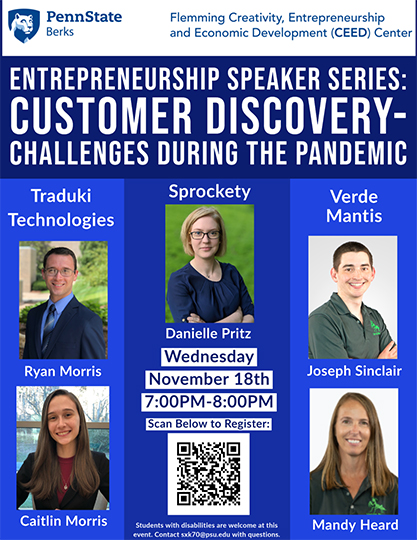 PennState
Berks

Flemming Creativity, Entrepreneurship and Economic Development (CEED) Center

ENTREPRENEURSHIP SPEAKER SERIES: CUSTOMER DISCOVERY- CHALLENGES DURING THE PANDEMIC

Traduki Technologies

Ryan Morris

Caitlin Morris

Sprockety

Danielle Pritz

Wednesday
November 18th
7:00PM-8:00PM

Scan Below to Register:

Students with disabilities are welcome at this event. Contact sxk70@psu.edu with questions.

Verde Mantis

Joseph Sinclair

Mandy Heard